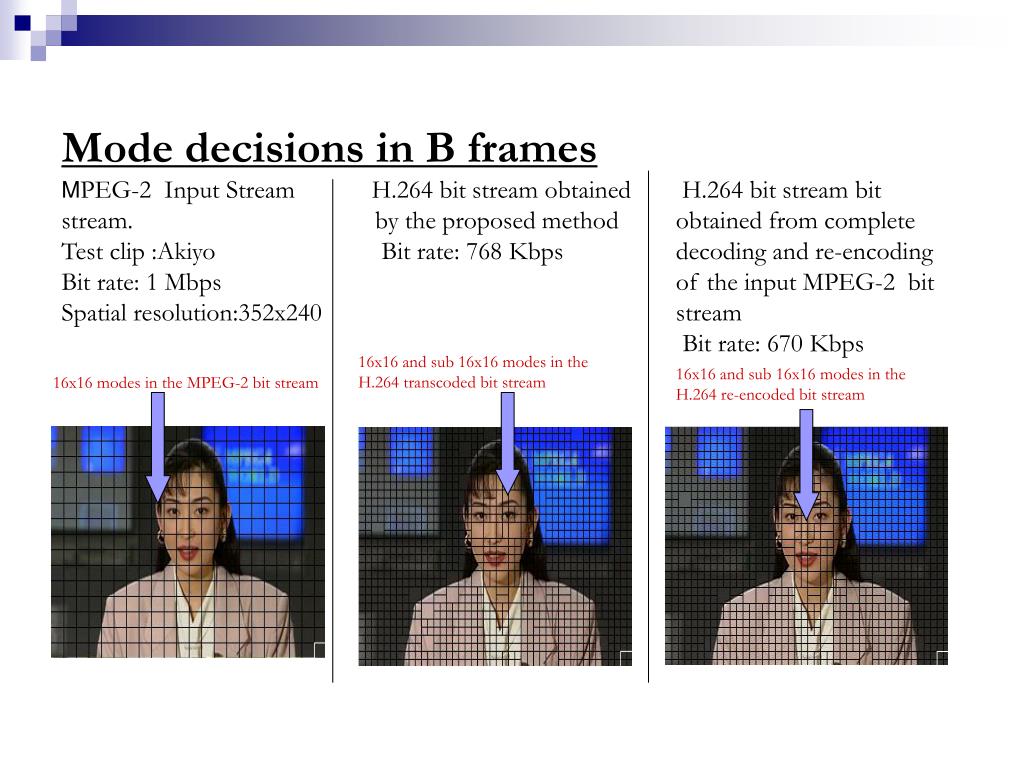 Mode decisions in B frames

MPEG-2 Input Stream stream.
Test clip :Akiyo
Bit rate: 1 Mbps
Spatial resolution:352x240

16x16 modes in the MPEG-2 bit stream

H.264 bit stream obtained by the proposed method
Bit rate: 768 Kbps

16x16 and sub 16x16 modes in the H.264 transcoded bit stream

H.264 bit stream bit obtained from complete decoding and re-encoding of the input MPEG-2 bit stream
Bit rate: 670 Kbps

16x16 and sub 16x16 modes in the H.264 re-encoded bit stream